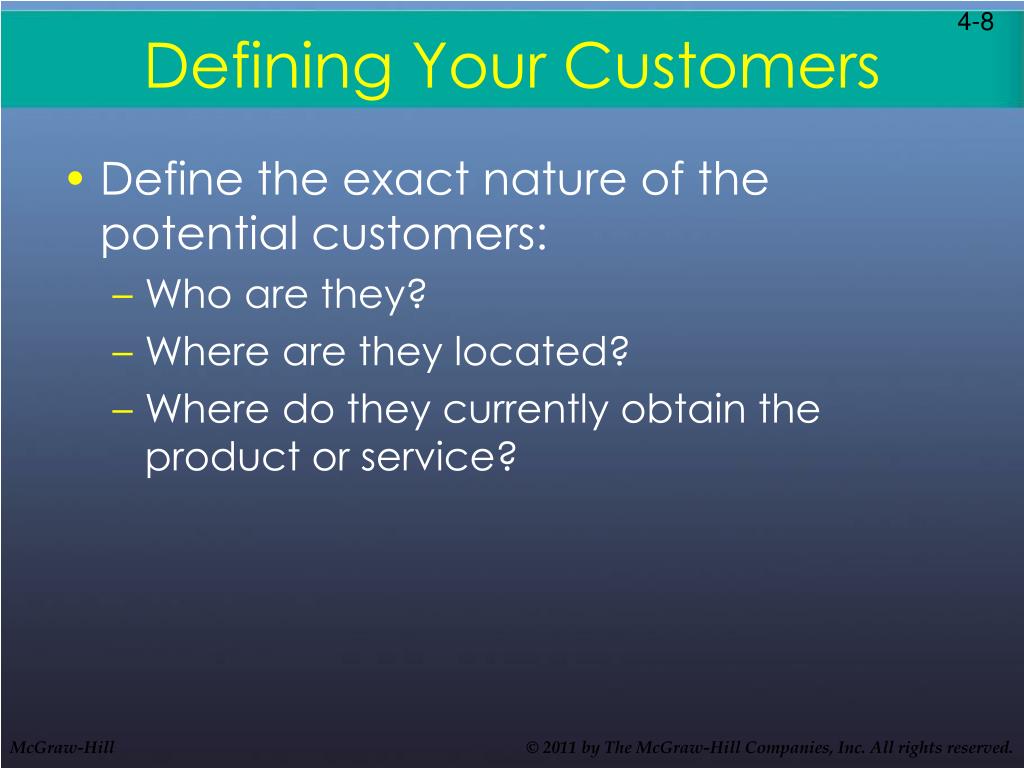 4-8

Defining Your Customers

• Define the exact nature of the potential customers:
– Who are they?
– Where are they located?
– Where do they currently obtain the product or service?

McGraw-Hill

© 2011 by The McGraw-Hill Companies, Inc. All rights reserved.